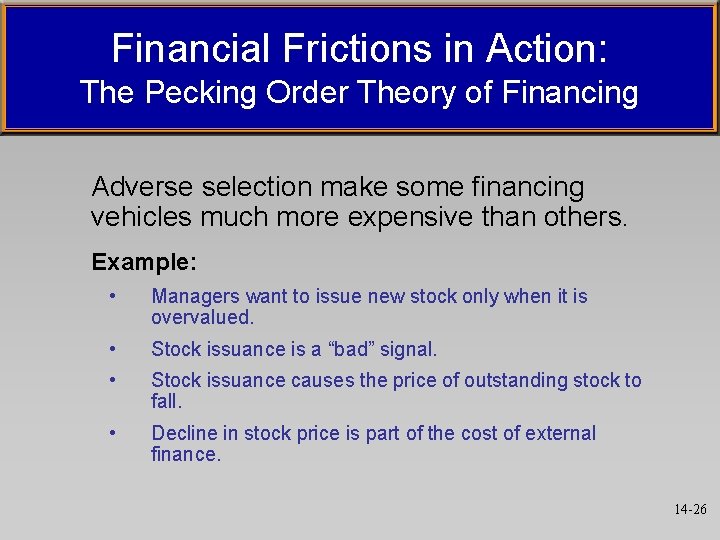 Financial Frictions in Action:
The Pecking Order Theory of Financing

Adverse selection make some financing vehicles much more expensive than others.

Example:

• Managers want to issue new stock only when it is overvalued.

• Stock issuance is a “bad” signal.

• Stock issuance causes the price of outstanding stock to fall.

• Decline in stock price is part of the cost of external finance.

14-26